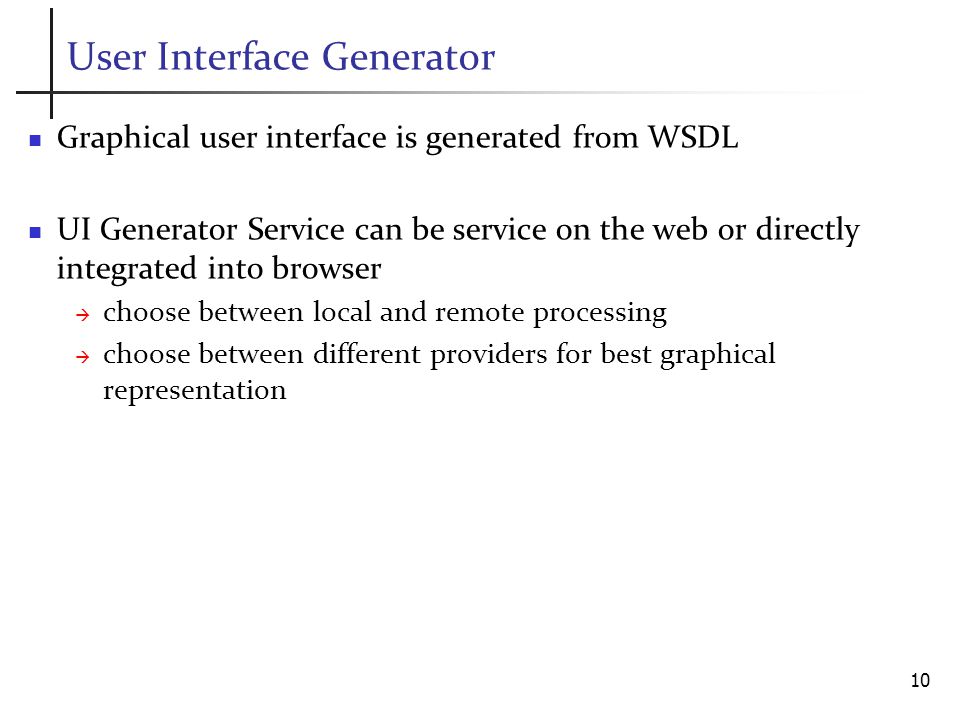 User Interface Generator

Graphical user interface is generated from WSDL

UI Generator Service can be service on the web or directly integrated into browser

→ choose between local and remote processing

→ choose between different providers for best graphical representation

10